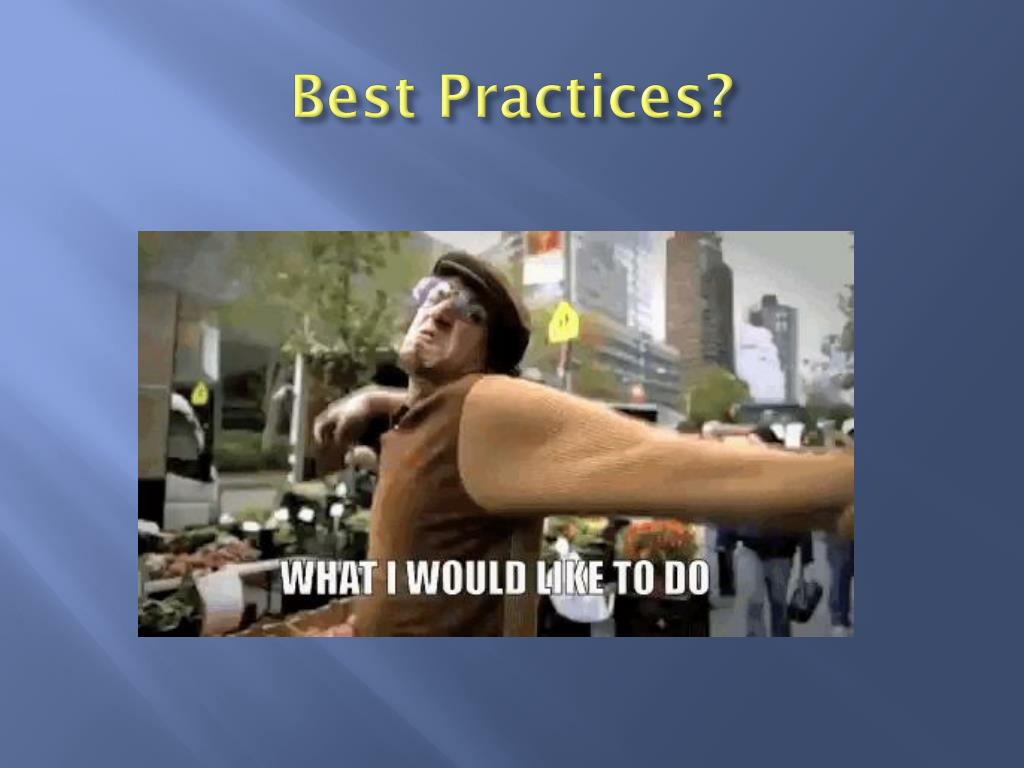 Best Practices?

WHAT I WOULD LIKE TO DO